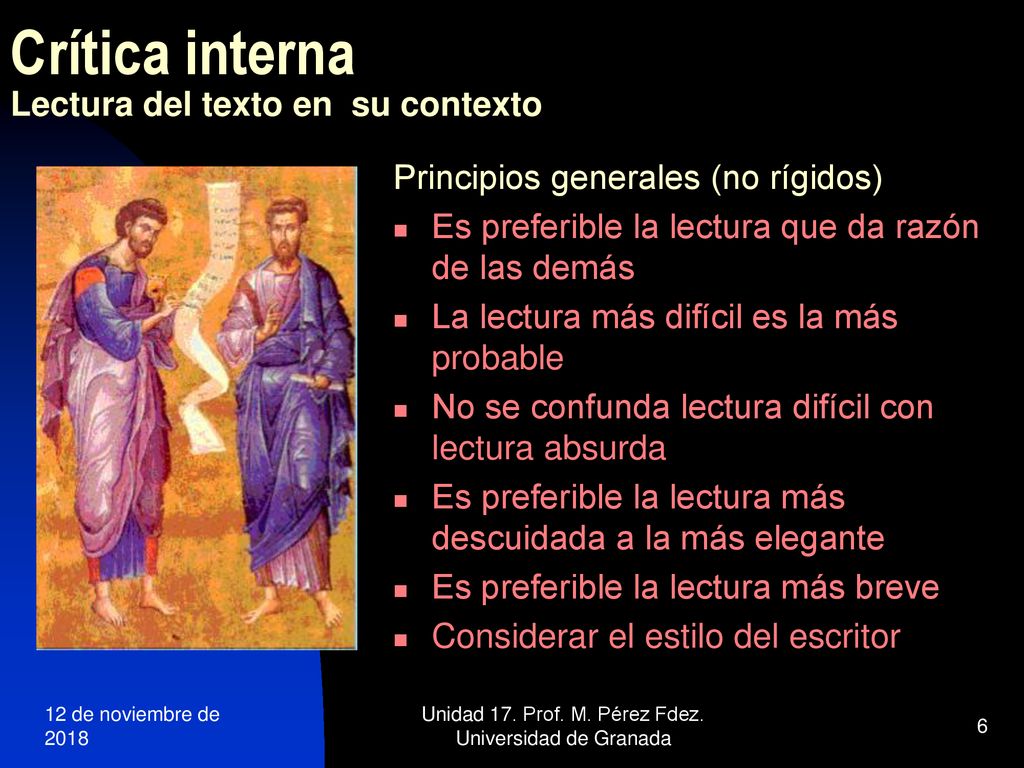 Crítica interna
Lectura del texto en su contexto

Principios generales (no rígidos)

- Es preferible la lectura que da razón de las demás
- La lectura más difícil es la más probable
- No se confunda lectura difícil con lectura absurda
- Es preferible la lectura más descuidada a la más elegante
- Es preferible la lectura más breve
- Considerar el estilo del escritor

12 de noviembre de 2018

Unidad 17. Prof. M. Pérez Fdez. Universidad de Granada

6